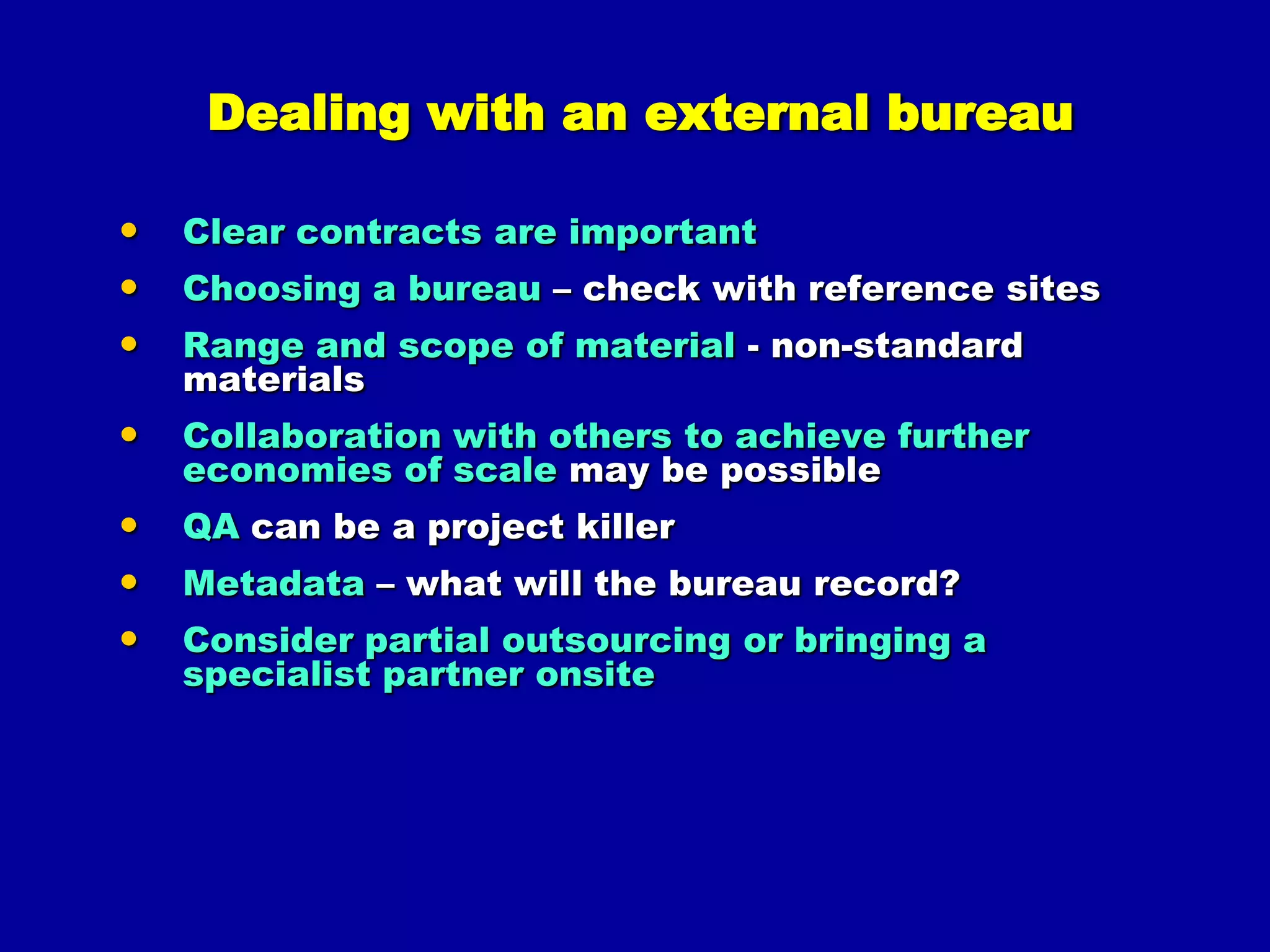 Dealing with an external bureau

• Clear contracts are important
• Choosing a bureau – check with reference sites
• Range and scope of material - non-standard materials
• Collaboration with others to achieve further economies of scale may be possible
• QA can be a project killer
• Metadata – what will the bureau record?
• Consider partial outsourcing or bringing a specialist partner onsite